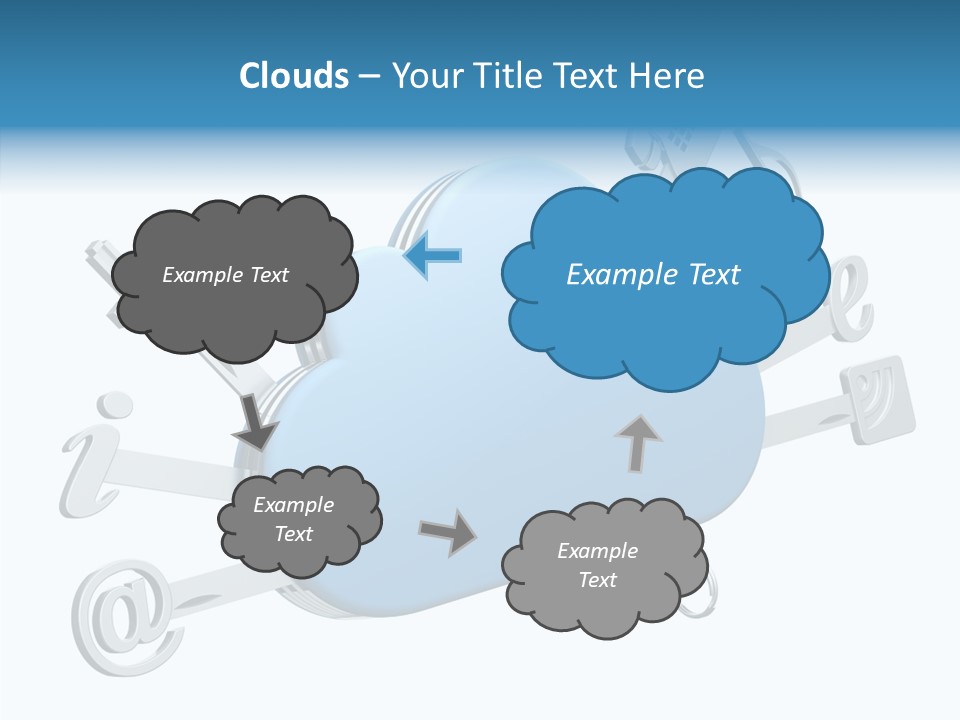 Clouds – Your Title Text Here

Example Text

Example Text

Example Text

Example Text